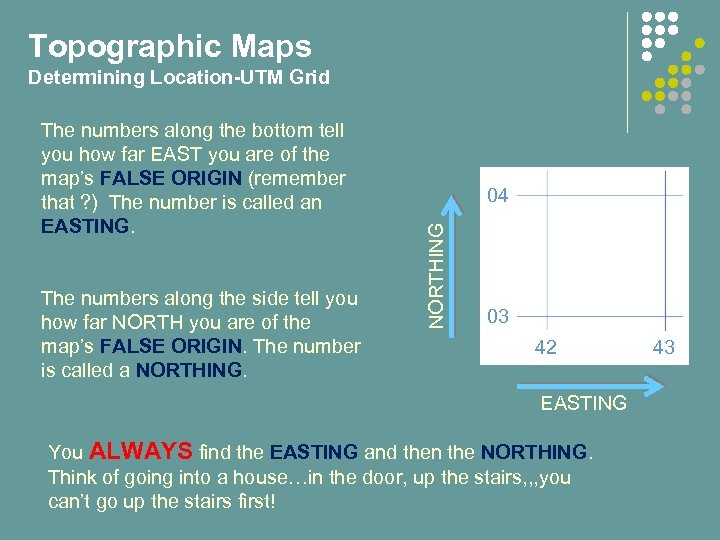 Topographic Maps
Determining Location-UTM Grid

The numbers along the bottom tell you how far EAST you are of the map's FALSE ORIGIN (remember that ?) The number is called an EASTING.

The numbers along the side tell you how far NORTH you are of the map's FALSE ORIGIN. The number is called a NORTHING.

NORTHING

04

03

42

43

EASTING

You ALWAYS find the EASTING and then the NORTHING. Think of going into a house…in the door, up the stairs,,,you can't go up the stairs first!